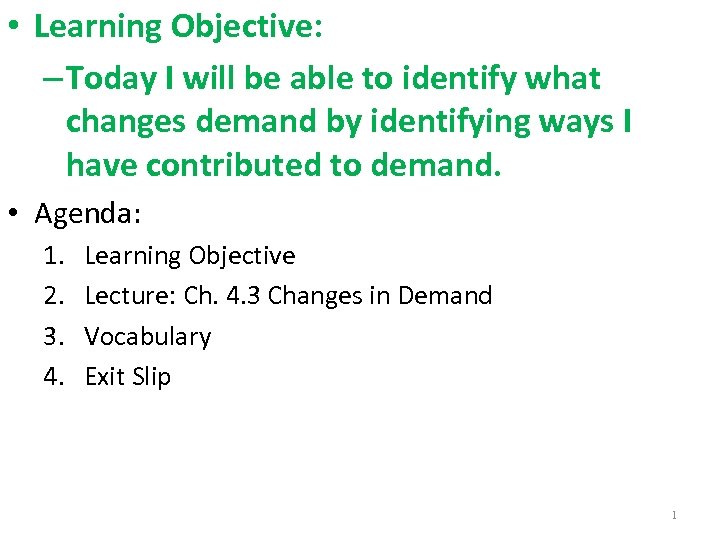 • Learning Objective:

– Today I will be able to identify what changes demand by identifying ways I have contributed to demand.

• Agenda:

1. Learning Objective
2. Lecture: Ch. 4.3 Changes in Demand
3. Vocabulary
4. Exit Slip

1